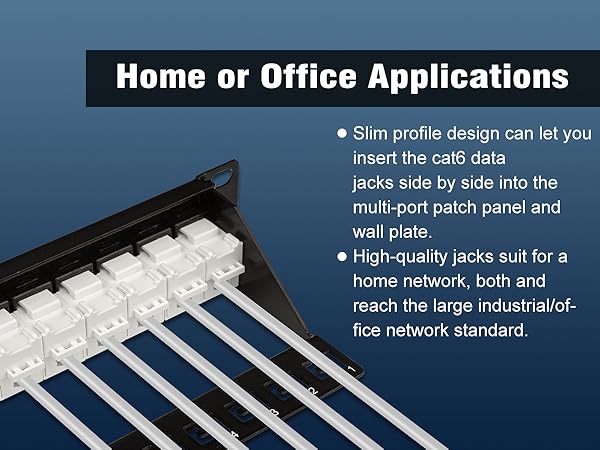 Home or Office Applications

● Slim profile design can let you insert the cat6 data jacks side by side into the multi-port patch panel and wall plate.

● High-quality jacks suit for a home network, both and reach the large industrial/office network standard.

1
2
3
4